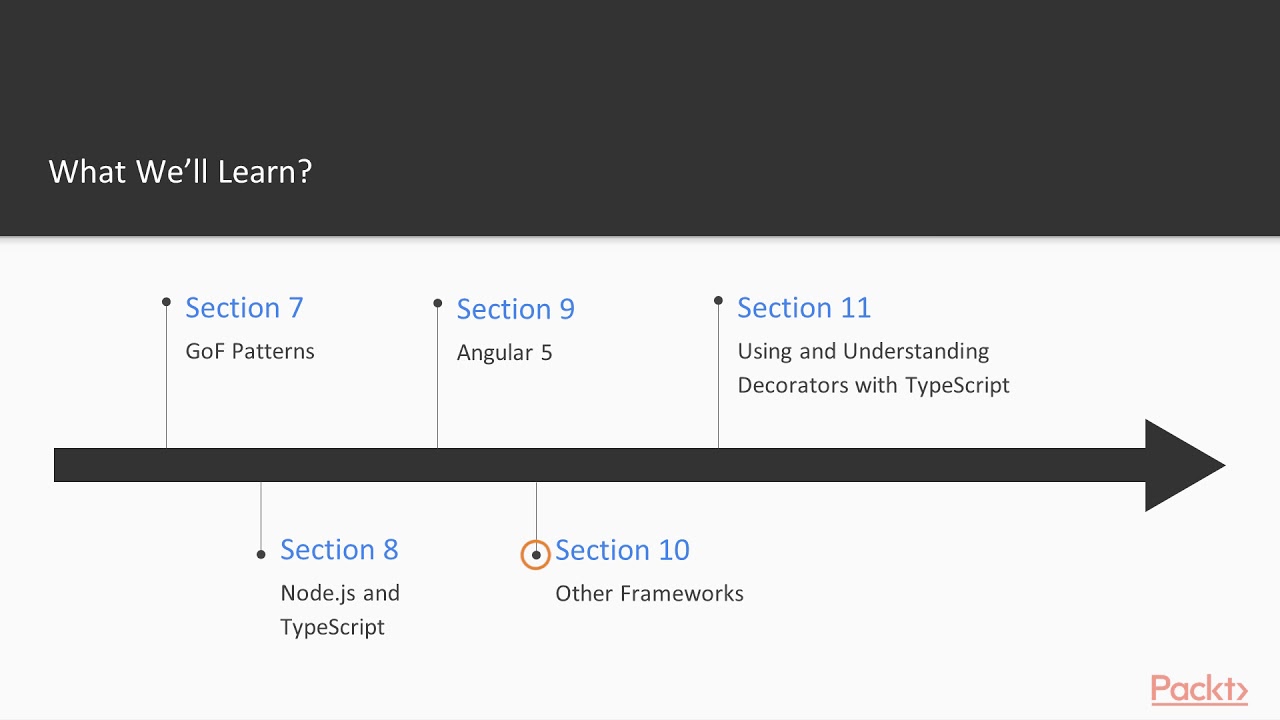 What We'll Learn?

Section 7
GoF Patterns

Section 9
Angular 5

Section 11
Using and Understanding Decorators with TypeScript

Section 8
Node.js and TypeScript

Section 10
Other Frameworks

Packt>